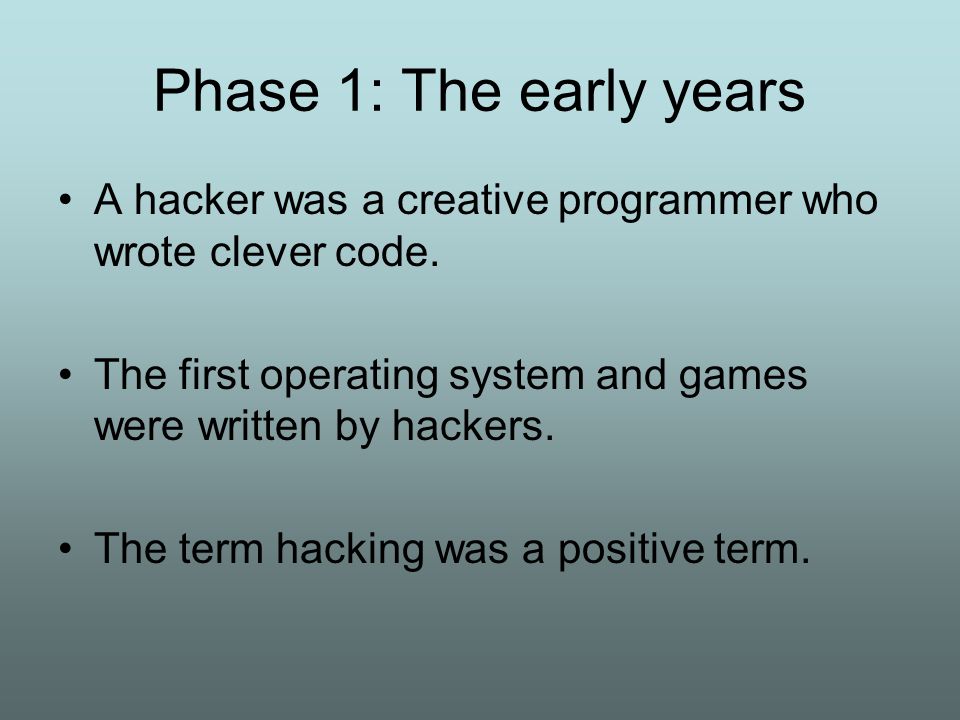 Phase 1: The early years

• A hacker was a creative programmer who wrote clever code.

• The first operating system and games were written by hackers.

• The term hacking was a positive term.